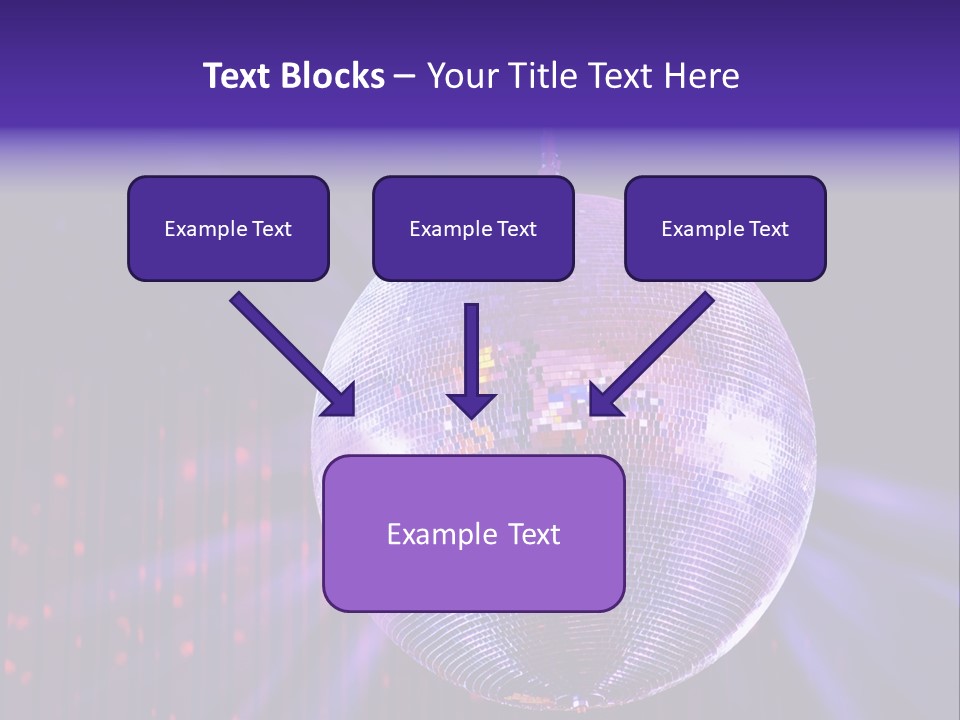 Text Blocks – Your Title Text Here

Example Text

Example Text

Example Text

Example Text